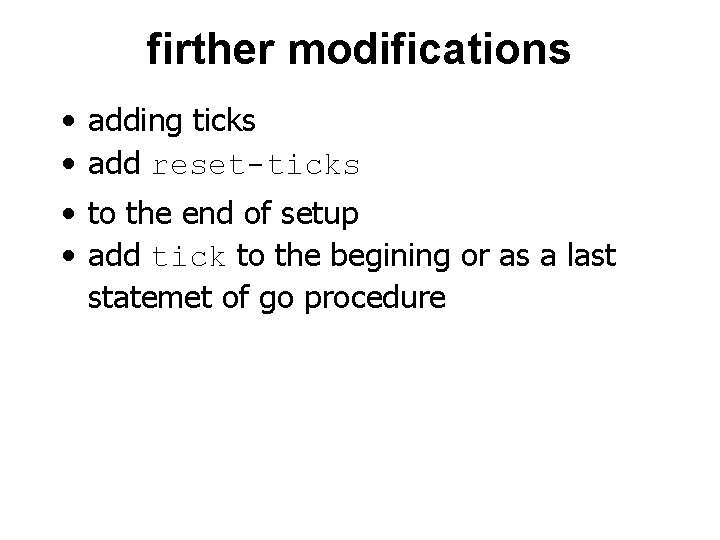 firther modifications

• adding ticks
• add reset-ticks
• to the end of setup
• add tick to the begining or as a last statemet of go procedure